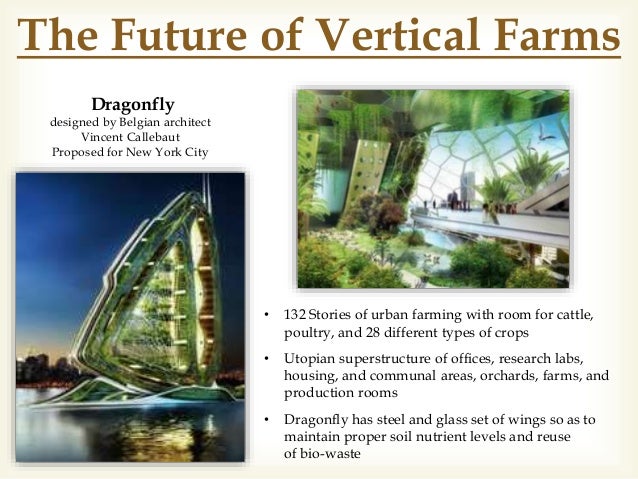 The Future of Vertical Farms

Dragonfly
designed by Belgian architect
Vincent Callebaut
Proposed for New York City

• 132 Stories of urban farming with room for cattle, poultry, and 28 different types of crops
• Utopian superstructure of offices, research labs, housing, and communal areas, orchards, farms, and production rooms
• Dragonfly has steel and glass set of wings so as to maintain proper soil nutrient levels and reuse of bio-waste